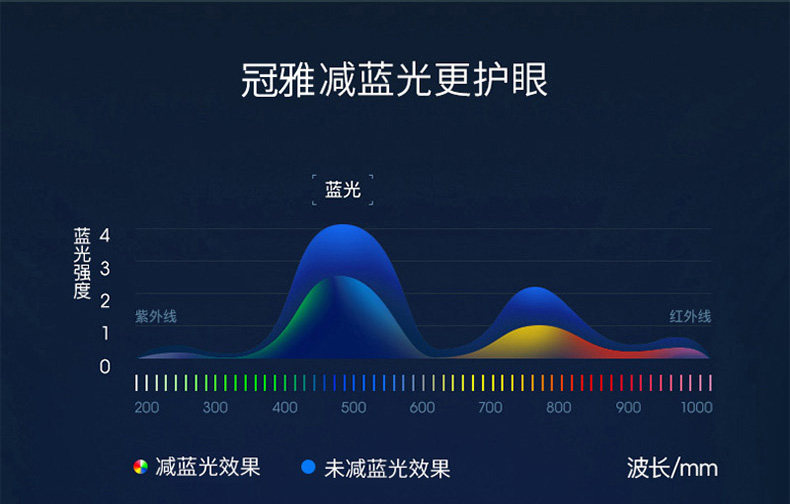 冠雅减蓝光更护眼

蓝光

蓝光强度

4
3
2
1
0

紫外线

红外线

200 300 400 500 600 700 800 900 1000

减蓝光效果 未减蓝光效果

波长/mm